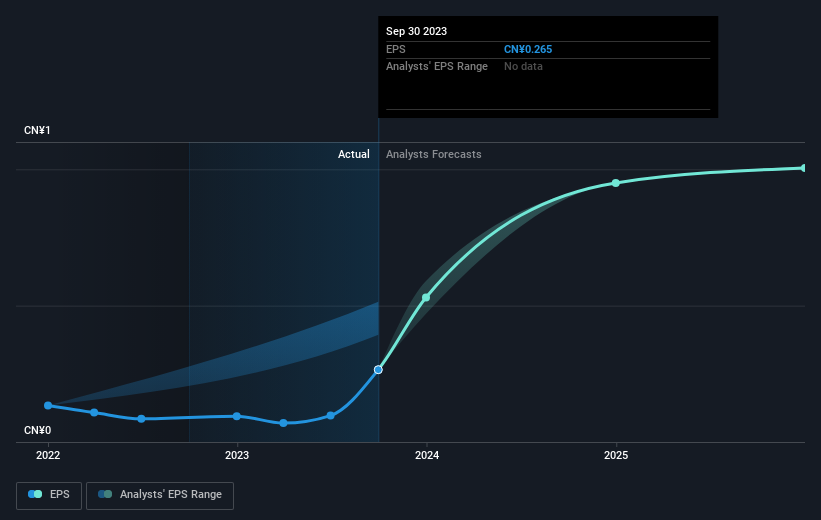 Sep 30 2023

EPS CN¥0.265

Analysts' EPS Range No data

CN¥1

Actual

Analysts Forecasts

CN¥0

2022

2023

2024

2025

EPS

Analysts' EPS Range